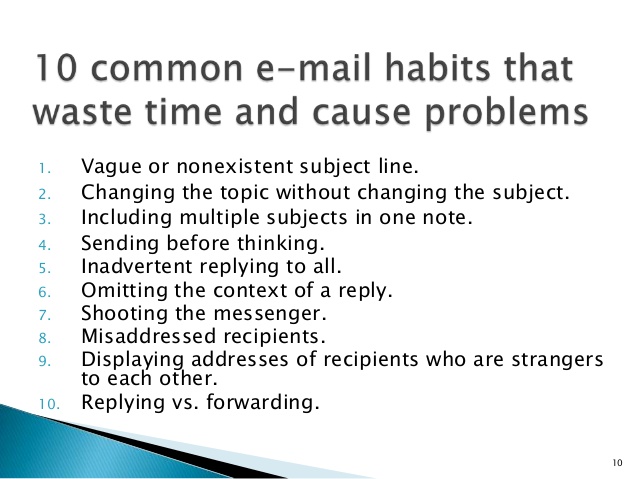 10 common e-mail habits that waste time and cause problems

1. Vague or nonexistent subject line.
2. Changing the topic without changing the subject.
3. Including multiple subjects in one note.
4. Sending before thinking.
5. Inadvertent replying to all.
6. Omitting the context of a reply.
7. Shooting the messenger.
8. Misaddressed recipients.
9. Displaying addresses of recipients who are strangers to each other.
10. Replying vs. forwarding.

10